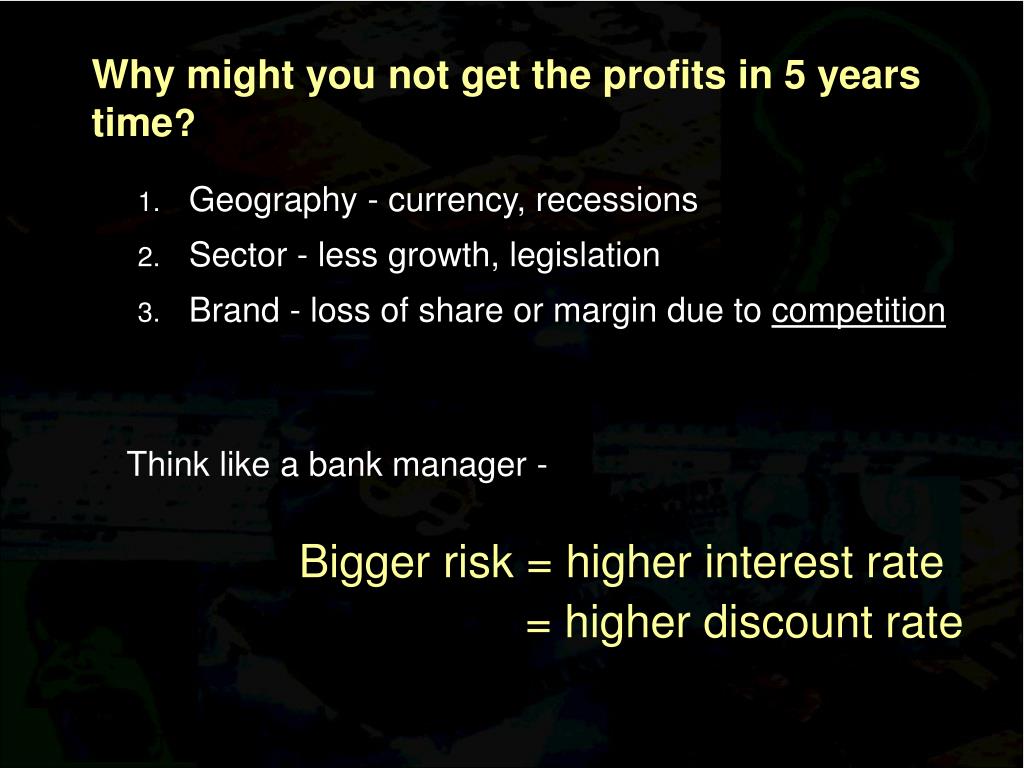 Why might you not get the profits in 5 years time?

1. Geography - currency, recessions
2. Sector - less growth, legislation
3. Brand - loss of share or margin due to competition

Think like a bank manager -

Bigger risk = higher interest rate
= higher discount rate